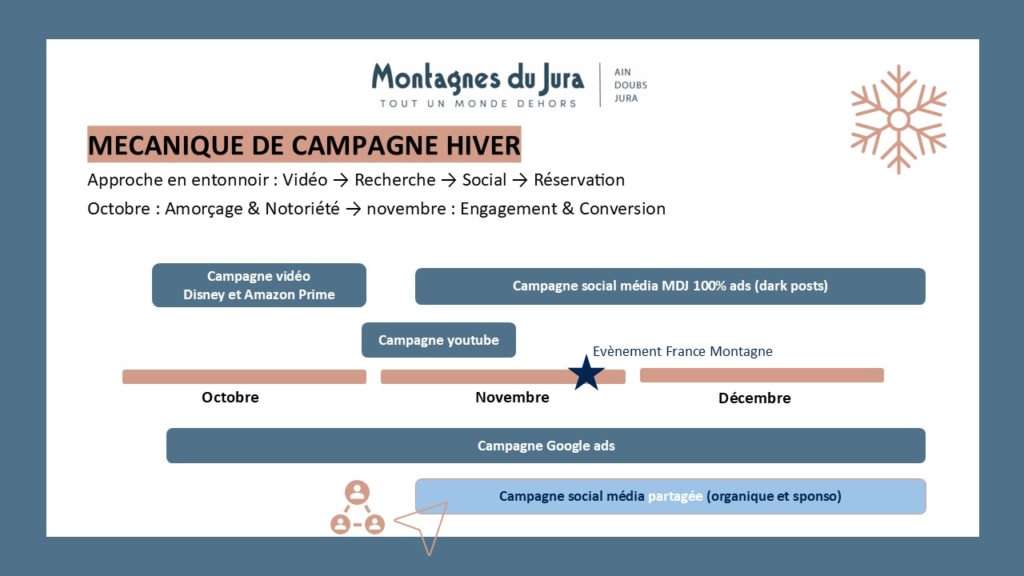 Montagnes du Jura
TOUT UN MONDE DEHORS
AIN
DOUBS
JURA

MECANIQUE DE CAMPAGNE HIVER

Approche en entonnoir : Vidéo → Recherche → Social → Réservation

Octobre : Amorçage & Notoriété → novembre : Engagement & Conversion

Campagne vidéo
Disney et Amazon Prime

Campagne social média MDJ 100% ads (dark posts)

Campagne youtube

Evènement France Montagne

Octobre

Novembre

Décembre

Campagne Google ads

Campagne social média partagée (organique et sponso)